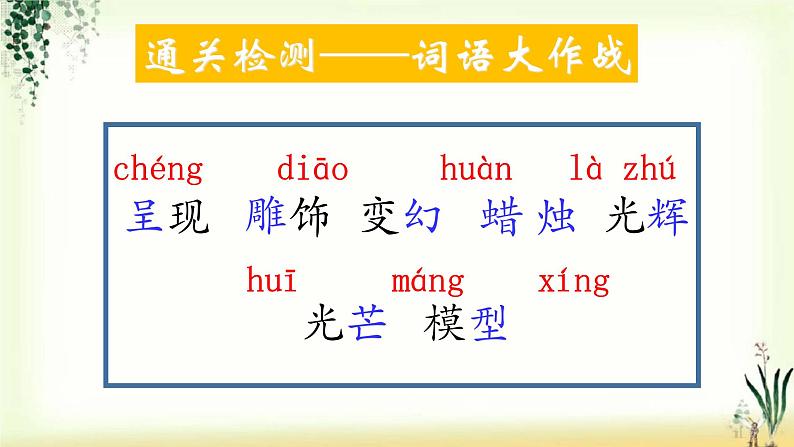 通关检测——词语大作战

chéng diāo huàn là zhú
呈现 雕饰 变幻 蜡烛 光辉

huī máng xíng
光芒 模型